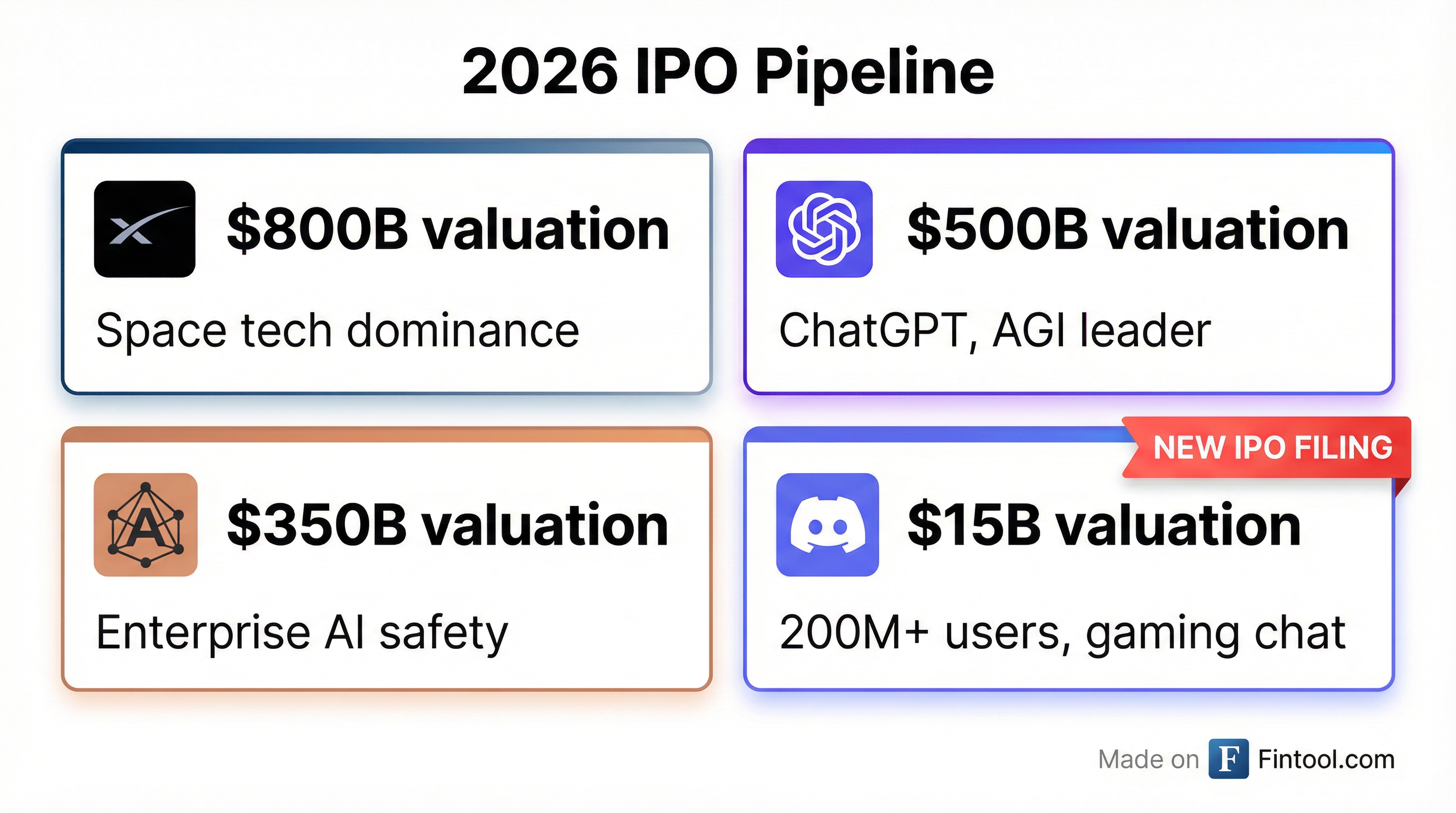 2026 IPO Pipeline

$800B valuation

Space tech dominance

$500B valuation

ChatGPT, AGI leader

A

$350B valuation

Enterprise AI safety

NEW IPO FILING

$15B valuation

200M+ users, gaming chat

Made on F Fintool.com